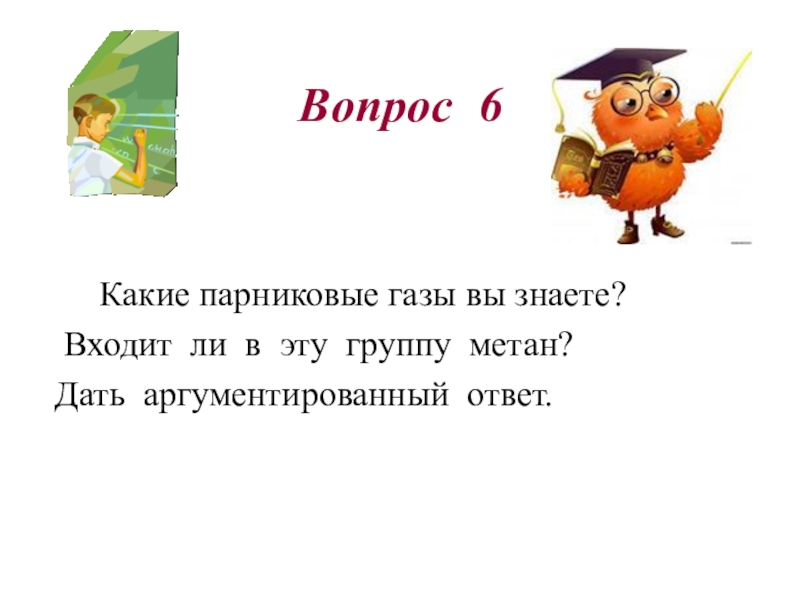 Вопрос 6

Какие парниковые газы вы знаете? Входит ли в эту группу метан? Дать аргументированный ответ.